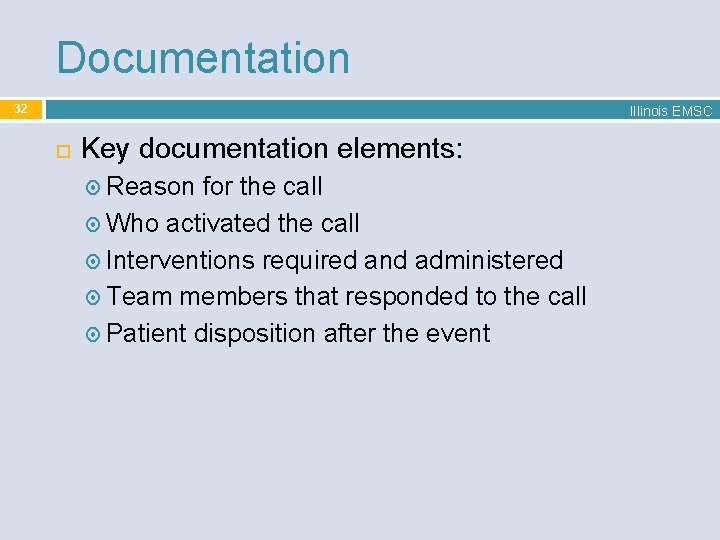 Documentation

32

Illinois EMSC

Key documentation elements:

Reason for the call

Who activated the call

Interventions required and administered

Team members that responded to the call

Patient disposition after the event